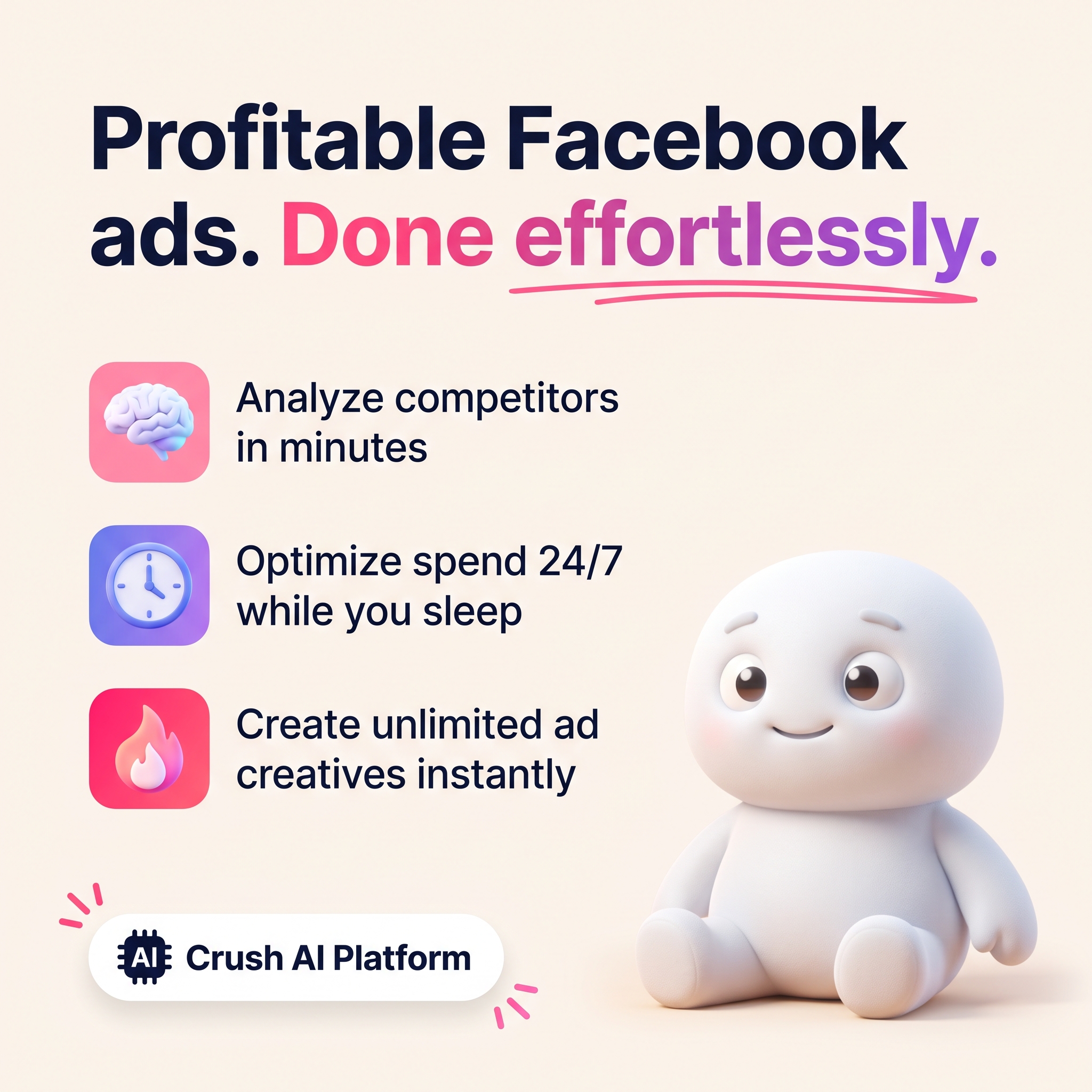 Profitable Facebook ads. Done effortlessly.

Analyze competitors in minutes

Optimize spend 24/7 while you sleep

Create unlimited ad creatives instantly

AI Crush AI Platform